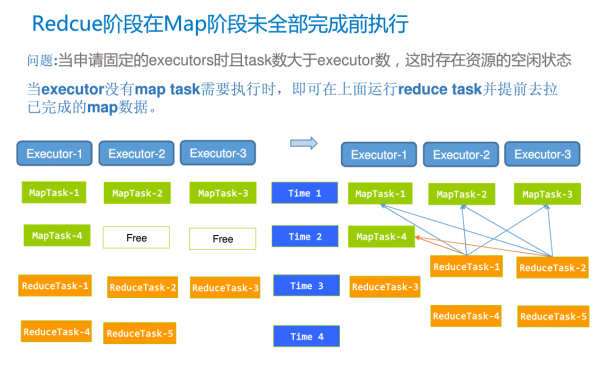 Redcue阶段在Map阶段未全部完成前执行

问题:当申请固定的executors时且task数大于executor数，这时存在资源的空闲状态

当executor没有map task需要执行时，即可在上面运行reduce task并提前去拉已完成的map数据。

Executor-1
Executor-2
Executor-3

MapTask-1
MapTask-2
MapTask-3

MapTask-4
Free
Free

ReduceTask-1
ReduceTask-2
ReduceTask-3

ReduceTask-4
ReduceTask-5

Time 1
Time 2
Time 3
Time 4

Executor-1
Executor-2
Executor-3

MapTask-1
MapTask-2
MapTask-3

MapTask-4

ReduceTask-1
ReduceTask-2

ReduceTask-3

ReduceTask-4
ReduceTask-5